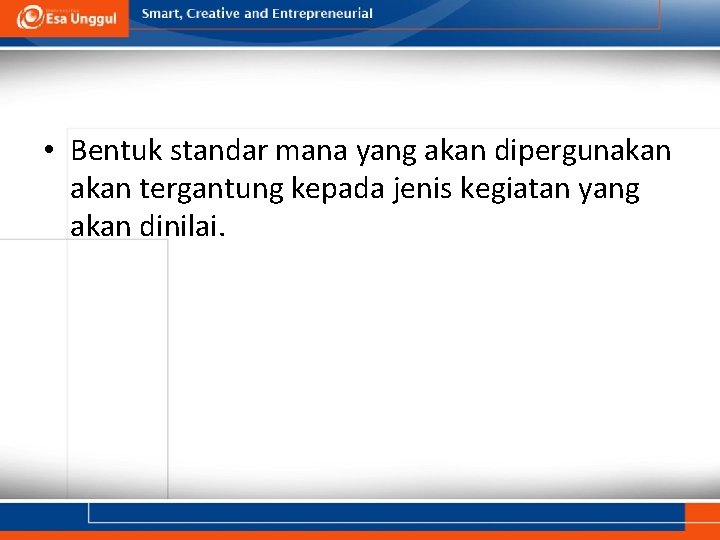 Esa Unggul

Smart, Creative and Entrepreneurial

• Bentuk standar mana yang akan dipergunakan akan tergantung kepada jenis kegiatan yang akan dinilai.